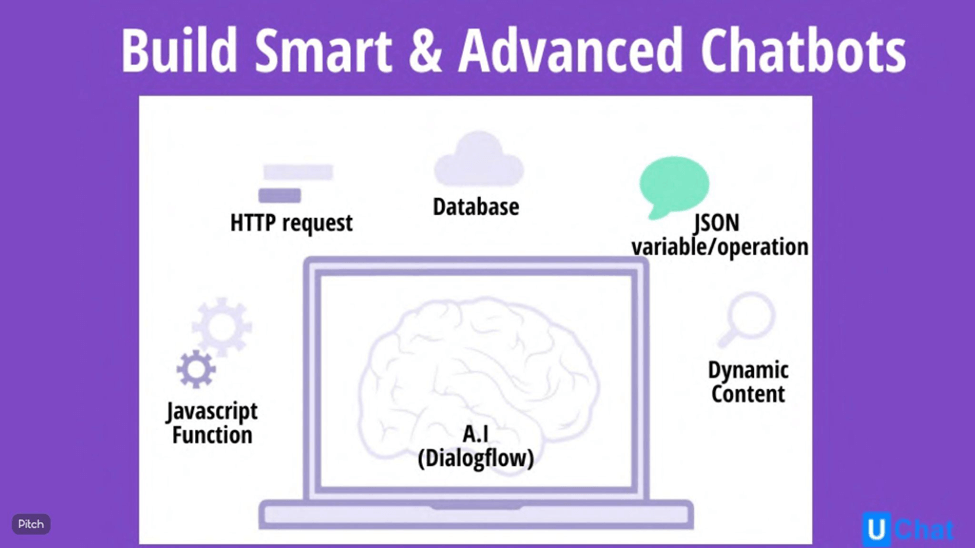 Build Smart & Advanced Chatbots

HTTP request

Database

JSON variable/operation

Javascript Function

A.I (Dialogflow)

Dynamic Content

Pitch

U Chat